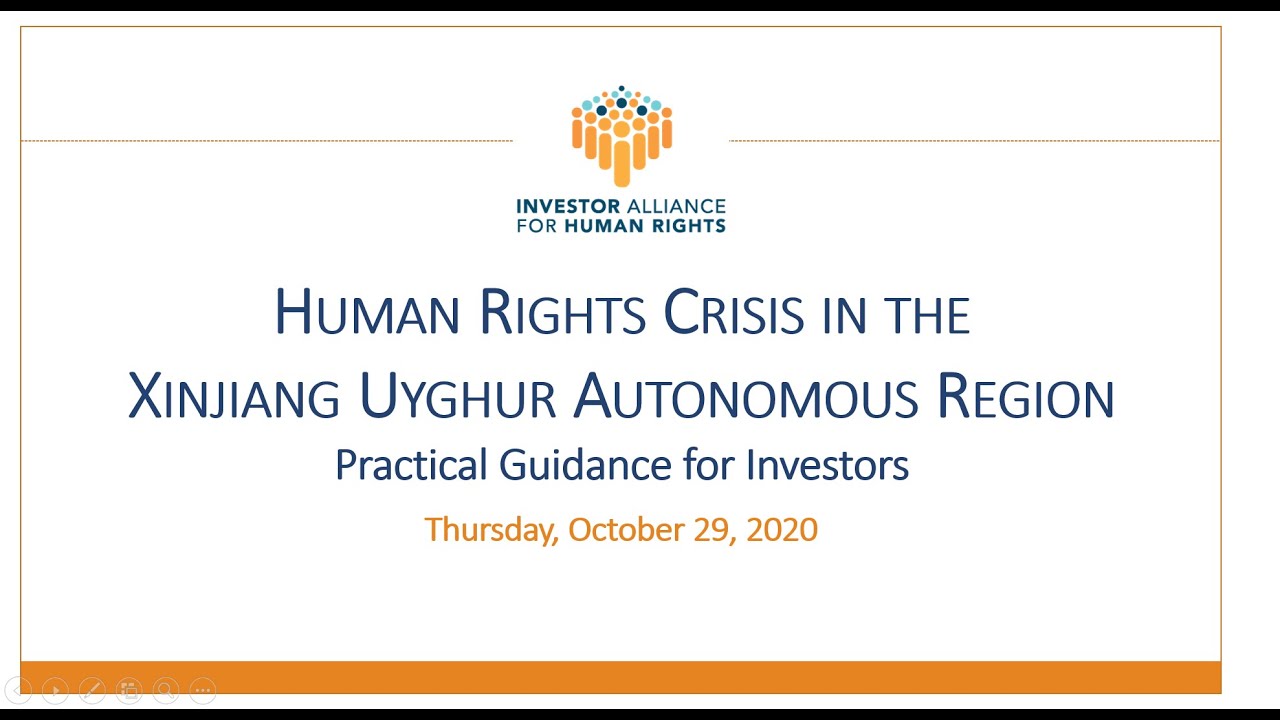 INVESTOR ALLIANCE
FOR HUMAN RIGHTS

HUMAN RIGHTS CRISIS IN THE
XINJIANG UYGHUR AUTONOMOUS REGION

Practical Guidance for Investors

Thursday, October 29, 2020